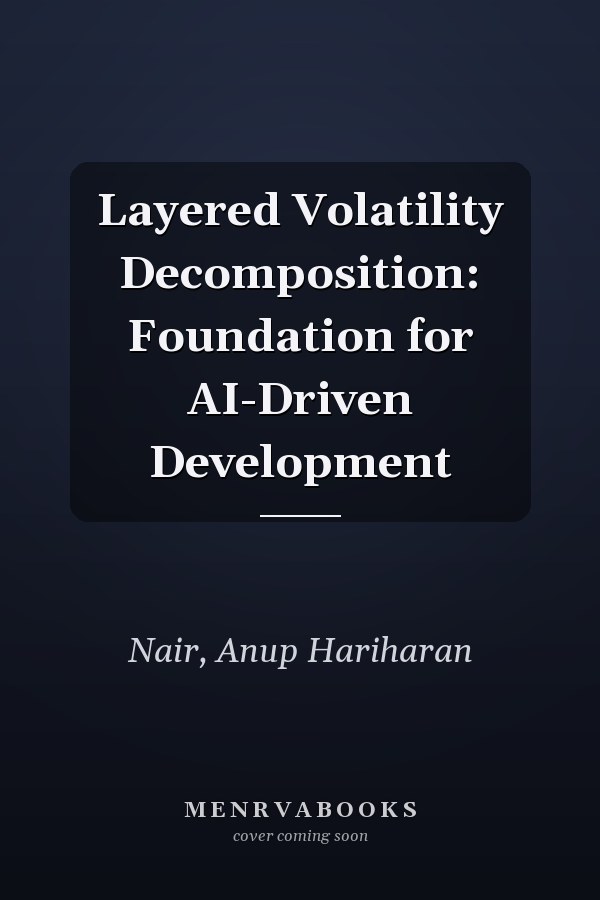 Layered Volatility Decomposition: Foundation for AI-Driven Development

Nair, Anup Hariharan

MENRVABOOKS
cover coming soon